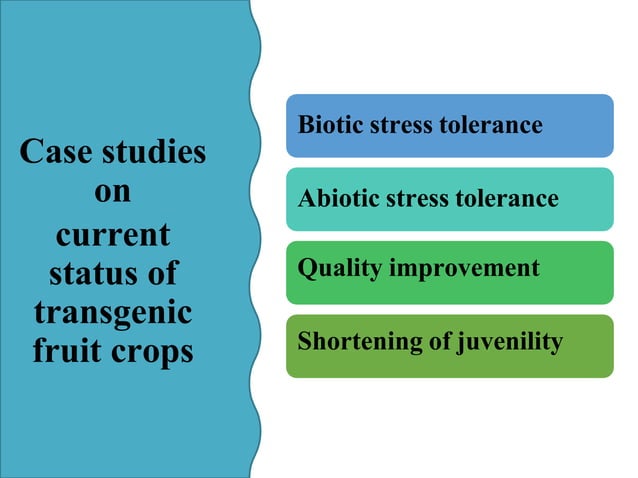 Case studies on current status of transgenic fruit crops

Biotic stress tolerance

Abiotic stress tolerance

Quality improvement

Shortening of juvenility